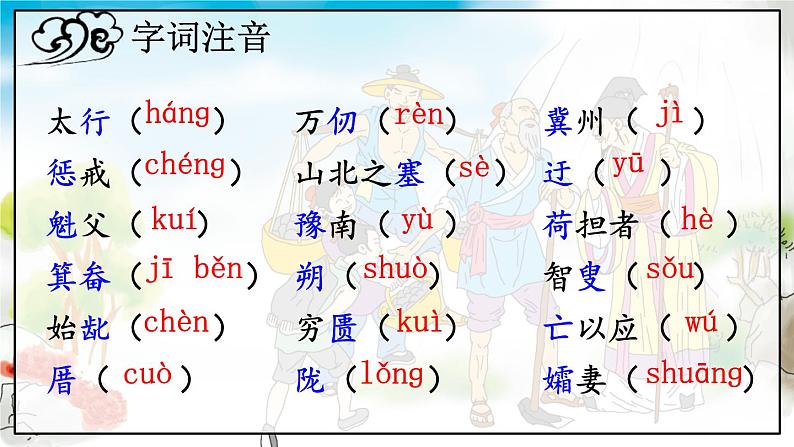 字词注音

太行（háng）
惩戒（chéng）
魁父（kuí）
箕畚（jī běn）
始龀（chèn）
厝（cuò）

万仞（rèn）
山北之塞（sè）
豫南（yù）
朔（shuò）
穷匮（kuì）
陇（lǒng）

冀州（jì）
迂（yū）
荷担者（hè）
智叟（sǒu）
亡以应（wú）
孀妻（shuāng）